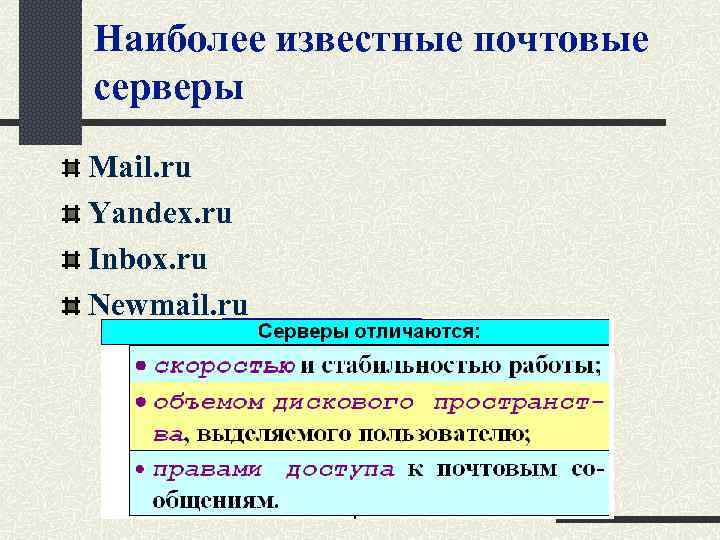 Наиболее известные почтовые серверы

Mail.ru

Yandex.ru

Inbox.ru

Newmail.ru

Серверы отличаются:

• скоростью и стабильностью работы;

• объемом дискового пространства, выделяемого пользователю;

• правами доступа к почтовым сообщениям.